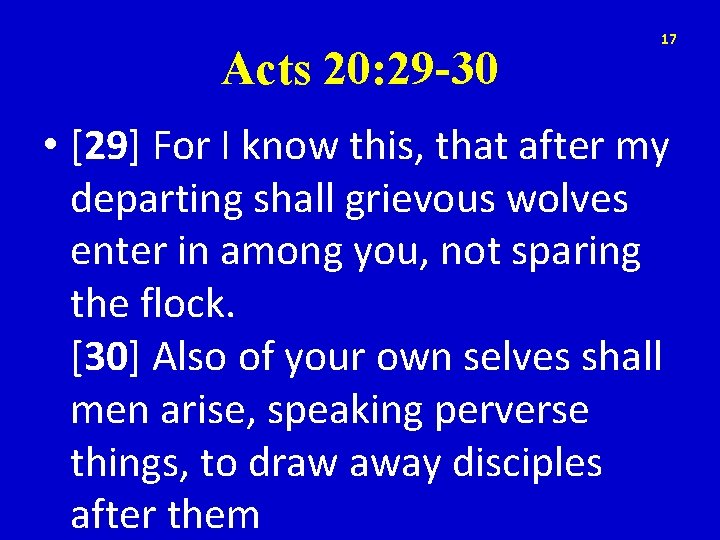 17

Acts 20:29-30

• [29] For I know this, that after my departing shall grievous wolves enter in among you, not sparing the flock.
[30] Also of your own selves shall men arise, speaking perverse things, to draw away disciples after them